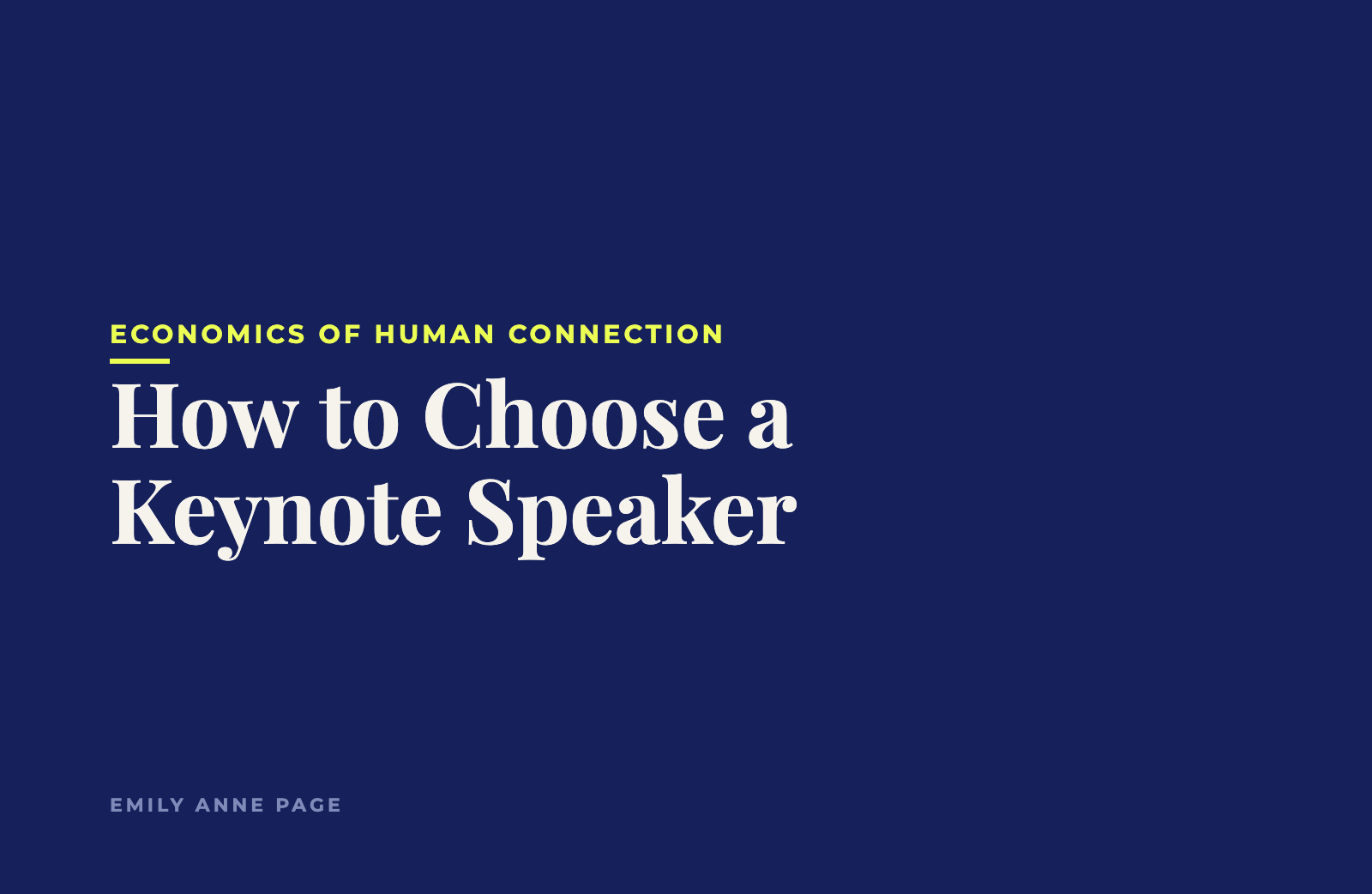 ECONOMICS OF HUMAN CONNECTION

How to Choose a Keynote Speaker

EMILY ANNE PAGE